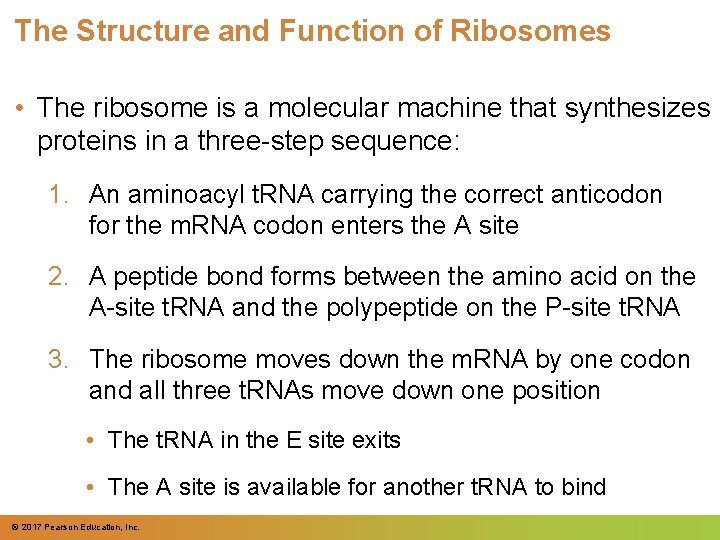 The Structure and Function of Ribosomes

• The ribosome is a molecular machine that synthesizes proteins in a three-step sequence:

1. An aminoacyl tRNA carrying the correct anticodon for the mRNA codon enters the A site

2. A peptide bond forms between the amino acid on the A-site tRNA and the polypeptide on the P-site tRNA

3. The ribosome moves down the mRNA by one codon and all three tRNAs move down one position

• The tRNA in the E site exits

• The A site is available for another tRNA to bind

© 2017 Pearson Education, Inc.